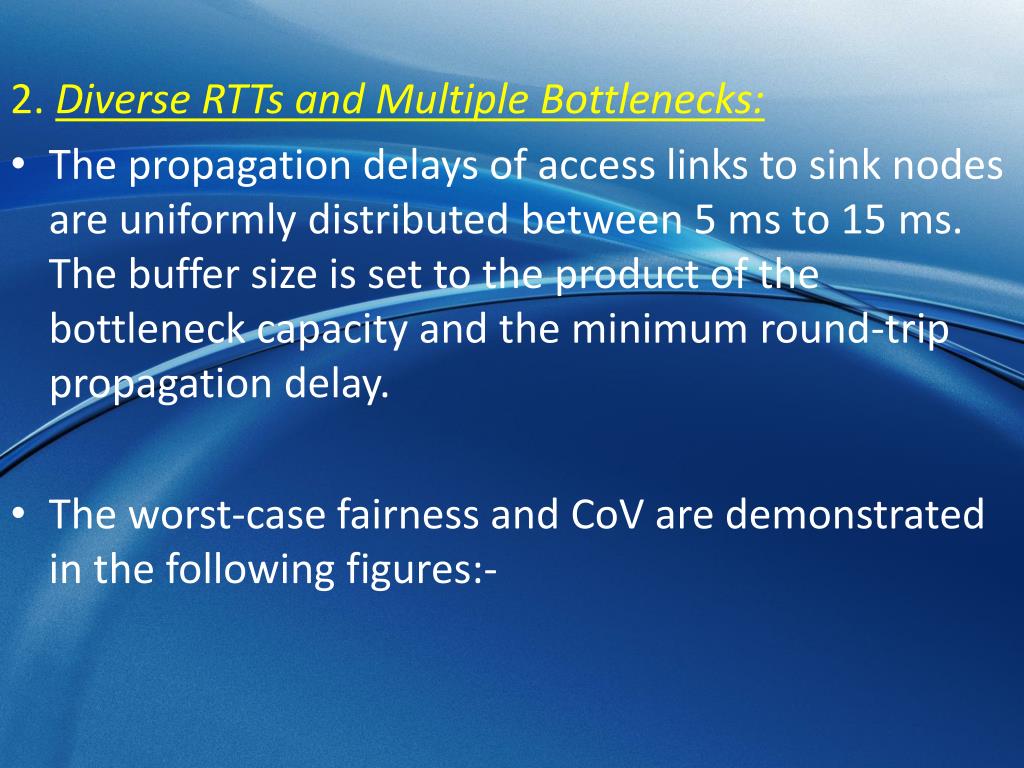 2. Diverse RTTs and Multiple Bottlenecks:

• The propagation delays of access links to sink nodes are uniformly distributed between 5 ms to 15 ms. The buffer size is set to the product of the bottleneck capacity and the minimum round-trip propagation delay.

• The worst-case fairness and CoV are demonstrated in the following figures:-